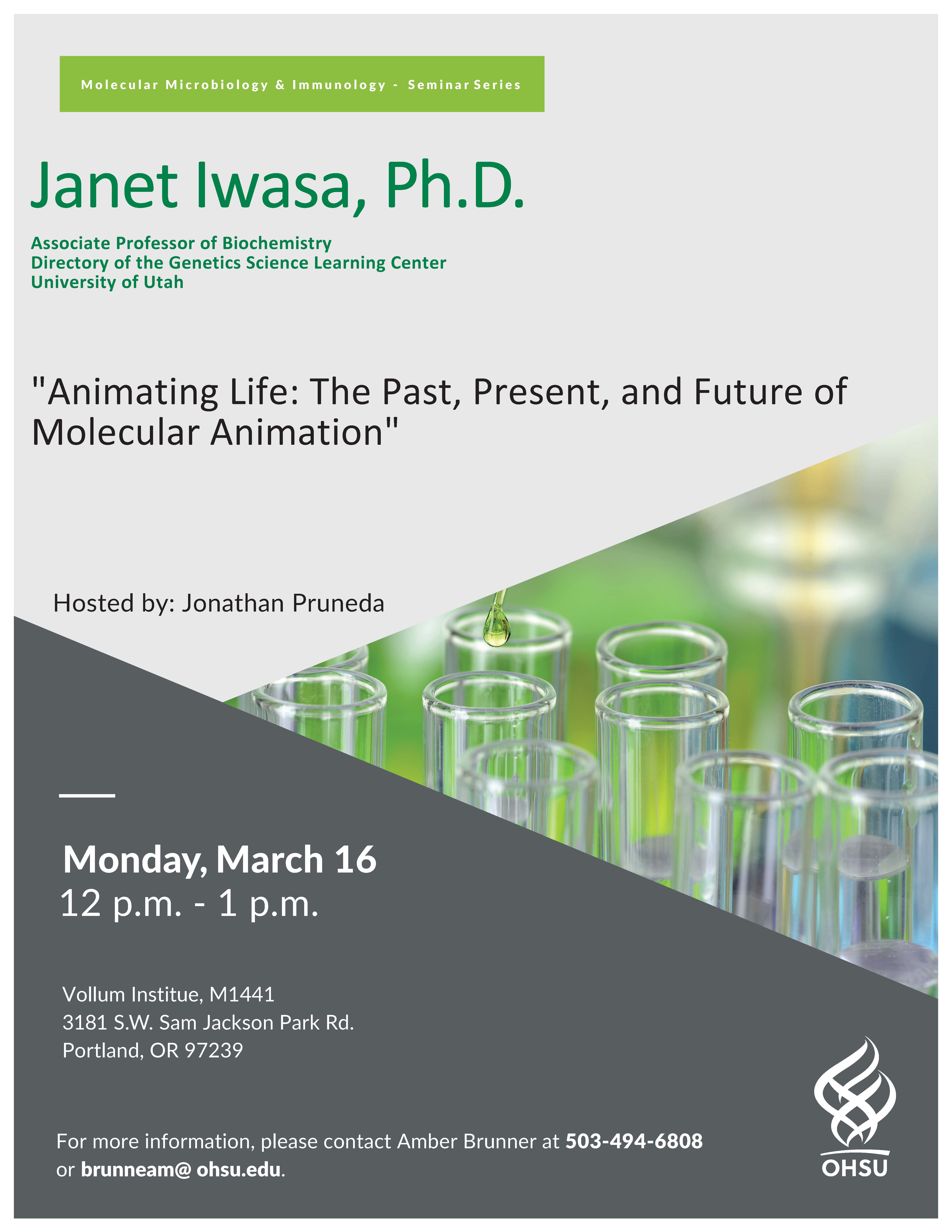 Molecular Microbiology & Immunology - Seminar Series

Janet Iwasa, Ph.D.

Associate Professor of Biochemistry
Directory of the Genetics Science Learning Center
University of Utah

"Animating Life: The Past, Present, and Future of Molecular Animation"

Hosted by: Jonathan Pruneda

Monday, March 16
12 p.m. - 1 p.m.

Vollum Institue, M1441
3181 S.W. Sam Jackson Park Rd.
Portland, OR 97239

For more information, please contact Amber Brunner at 503-494-6808 or brunneam@ ohsu.edu.

OHSU